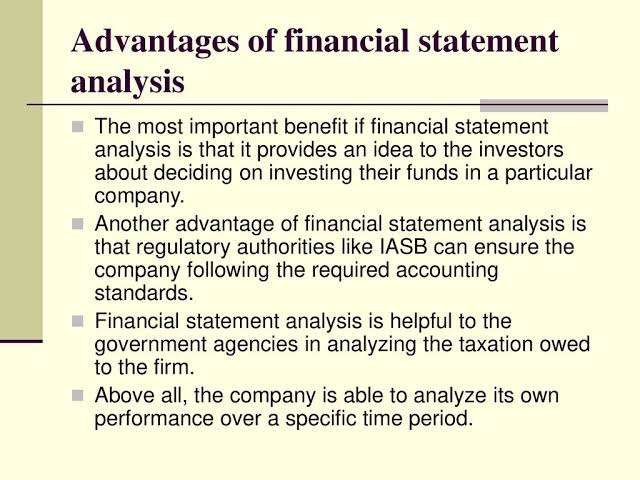 Advantages of financial statement analysis

- The most important benefit if financial statement analysis is that it provides an idea to the investors about deciding on investing their funds in a particular company.
- Another advantage of financial statement analysis is that regulatory authorities like IASB can ensure the company following the required accounting standards.
- Financial statement analysis is helpful to the government agencies in analyzing the taxation owed to the firm.
- Above all, the company is able to analyze its own performance over a specific time period.